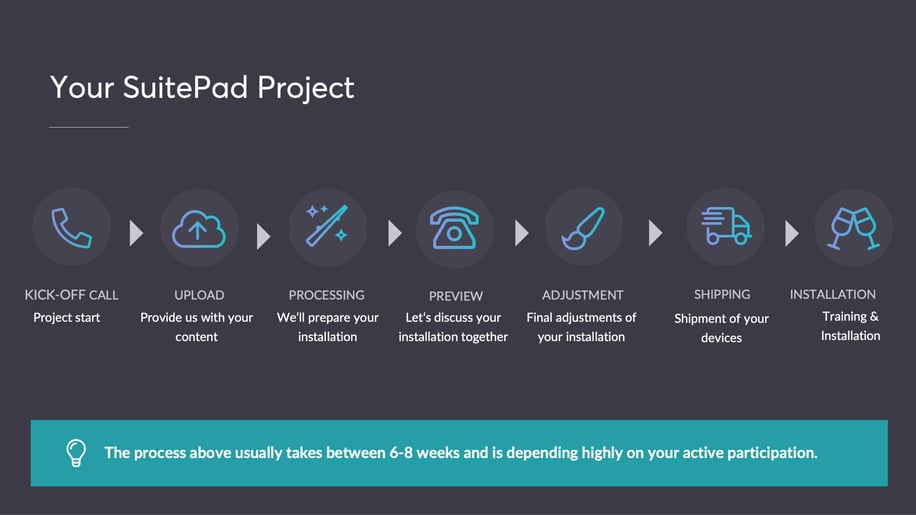 Your SuitePad Project

KICK-OFF CALL
Project start

UPLOAD
Provide us with your content

PROCESSING
We'll prepare your installation

PREVIEW
Let's discuss your installation together

ADJUSTMENT
Final adjustments of your installation

SHIPPING
Shipment of your devices

INSTALLATION
Training & Installation

The process above usually takes between 6-8 weeks and is depending highly on your active participation.